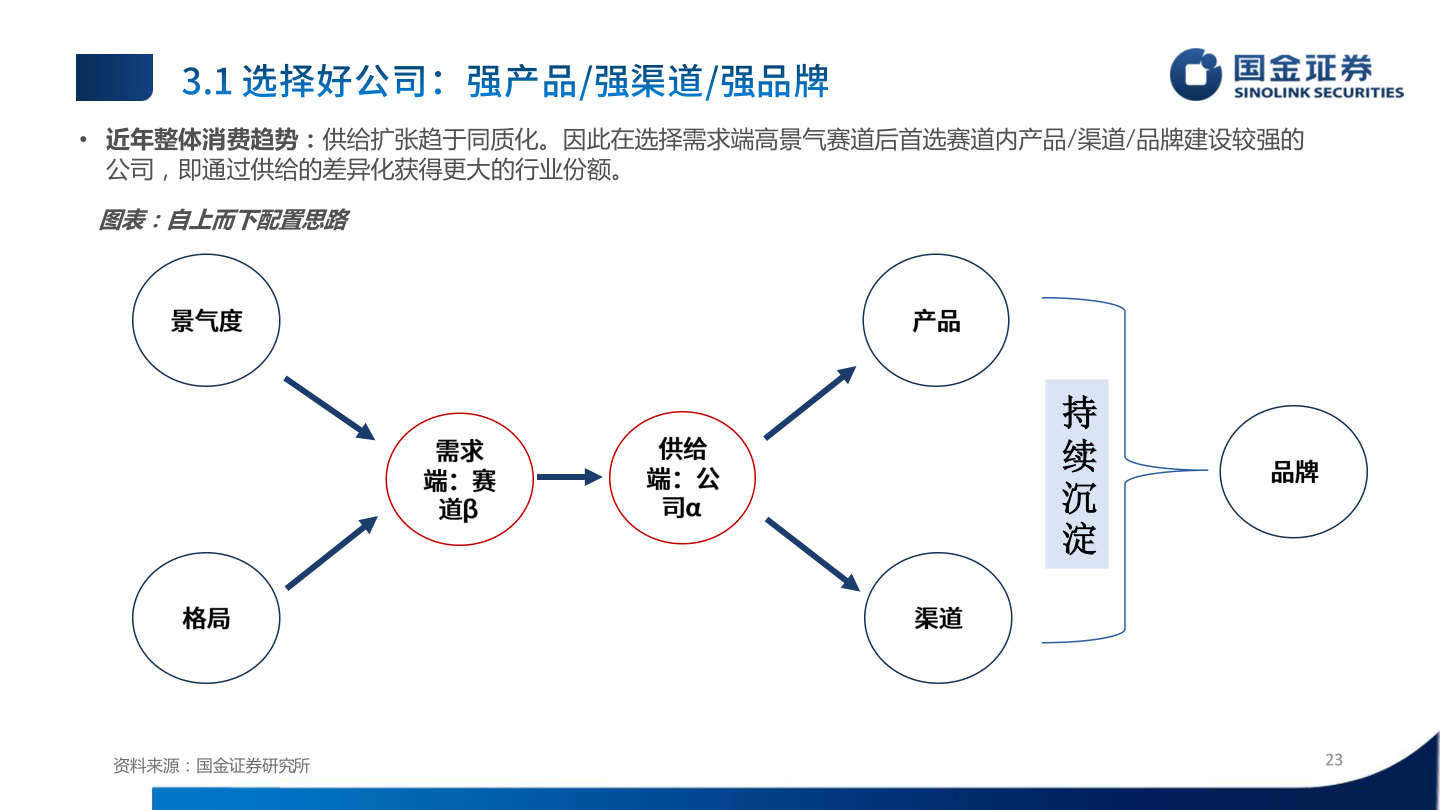 3.1 选择好公司：强产品/强渠道/强品牌

国金证券
SINOLINK SECURITIES

• 近年整体消费趋势：供给扩张趋于同质化。因此在选择需求端高景气赛道后首选赛道内产品/渠道/品牌建设较强的公司，即通过供给的差异化获得更大的行业份额。

图表：自上而下配置思路

景气度

格局

需求端：赛道β

供给端：公司α

产品

渠道

持续沉淀

品牌

资料来源：国金证券研究所

23